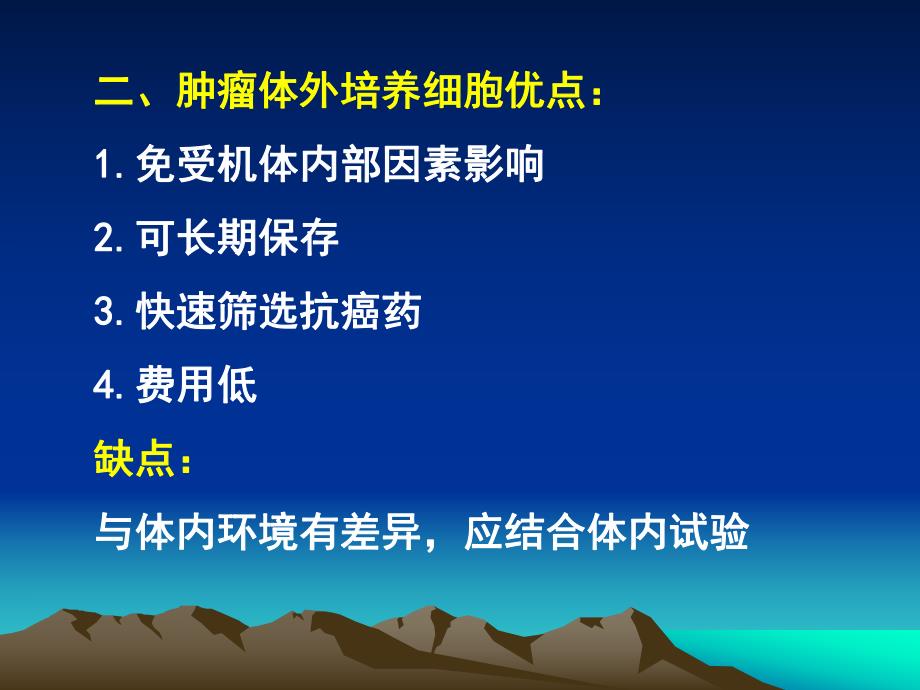 二、肿瘤体外培养细胞优点：

1. 免受机体内部因素影响

2. 可长期保存

3. 快速筛选抗癌药

4. 费用低

缺点：

与体内环境有差异，应结合体内试验